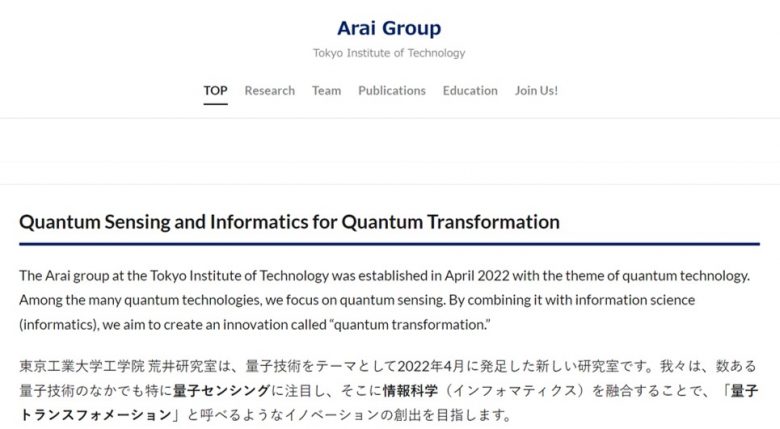 Arai Group

Tokyo Institute of Technology

TOP Research Team Publications Education Join Us!

Quantum Sensing and Informatics for Quantum Transformation

The Arai group at the Tokyo Institute of Technology was established in April 2022 with the theme of quantum technology. Among the many quantum technologies, we focus on quantum sensing. By combining it with information science (informatics), we aim to create an innovation called “quantum transformation.”

東京工業大学工学院 荒井研究室は、量子技術をテーマとして2022年4月に発足した新しい研究室です。我々は、数ある量子技術のなかでも特に量子センシングに注目し、そこに情報科学（インフォマティクス）を融合することで、「量子トランスフォメーション」と呼べるようなイノベーションの創出を目指します。